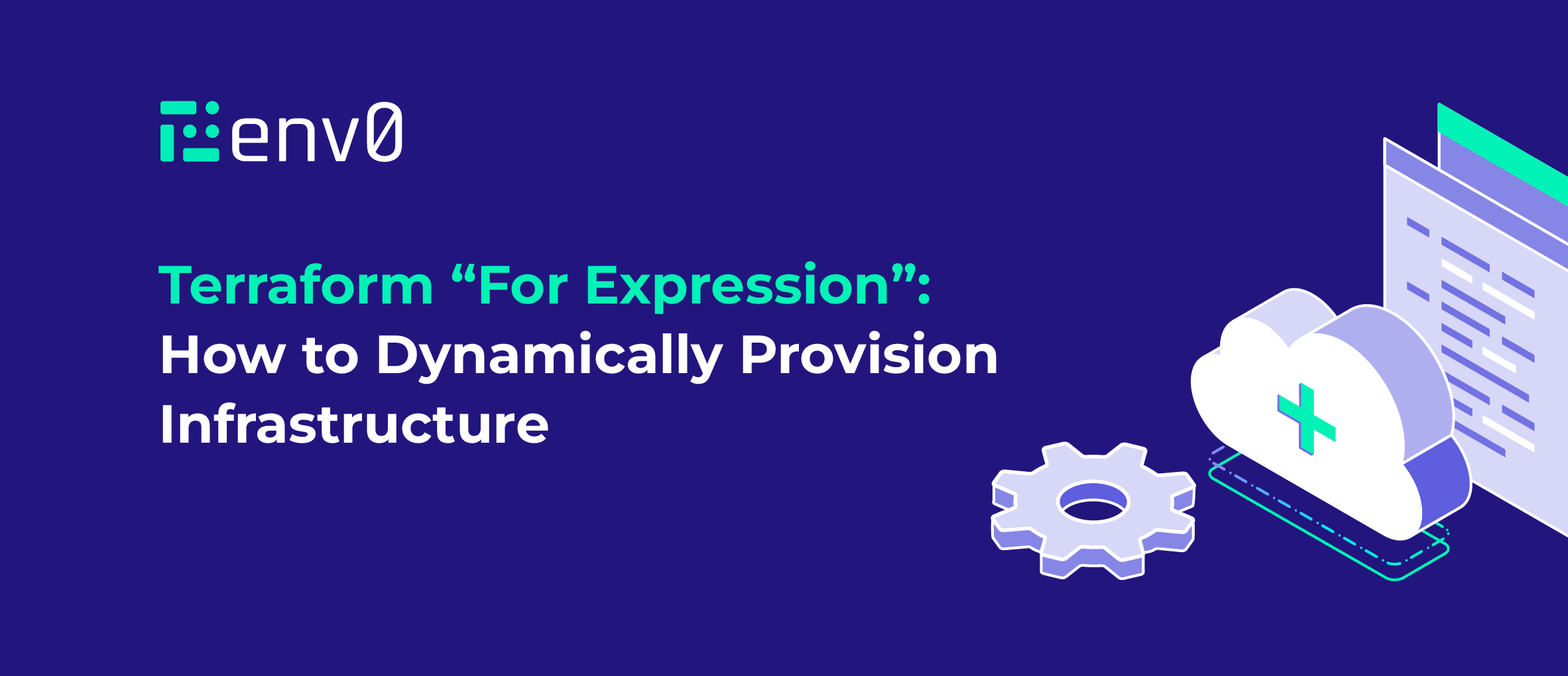 env0

Terraform “For Expression”: How to Dynamically Provision Infrastructure